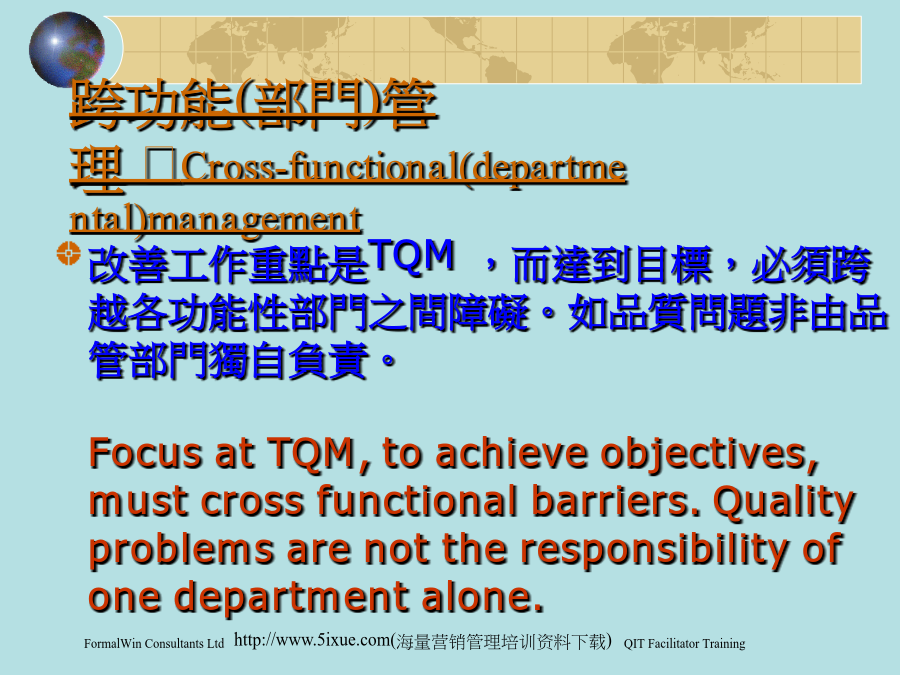 跨功能(部門)管理 □Cross-functional(departmental)management

改善工作重點是TQM ，而達到目標，必須跨越各功能性部門之間障礙。如品質問題非由品管部門獨自負責。

Focus at TQM, to achieve objectives, must cross functional barriers. Quality problems are not the responsibility of one department alone.

FormalWin Consultants Ltd http://www.5ixue.com(海量营销管理培训资料下载) QIT Facilitator Training